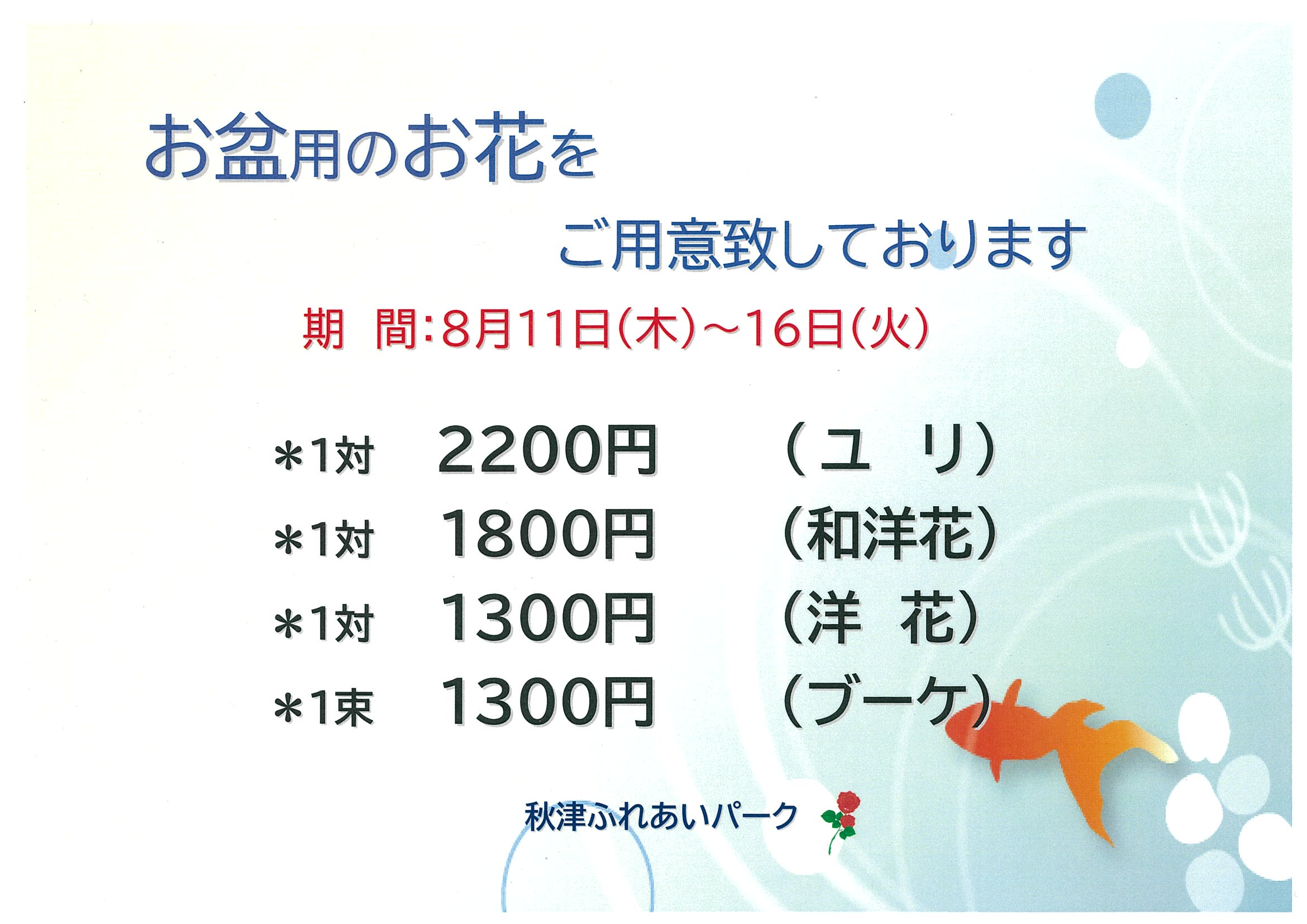 お盆用のお花を

ご用意致しております

期　間：8月11日（木）～16日（火）

＊1対　2200円　（ユ　リ）
＊1対　1800円　（和洋花）
＊1対　1300円　（洋　花）
＊1束　1300円　（ブーケ）

秋津ふれあいパーク